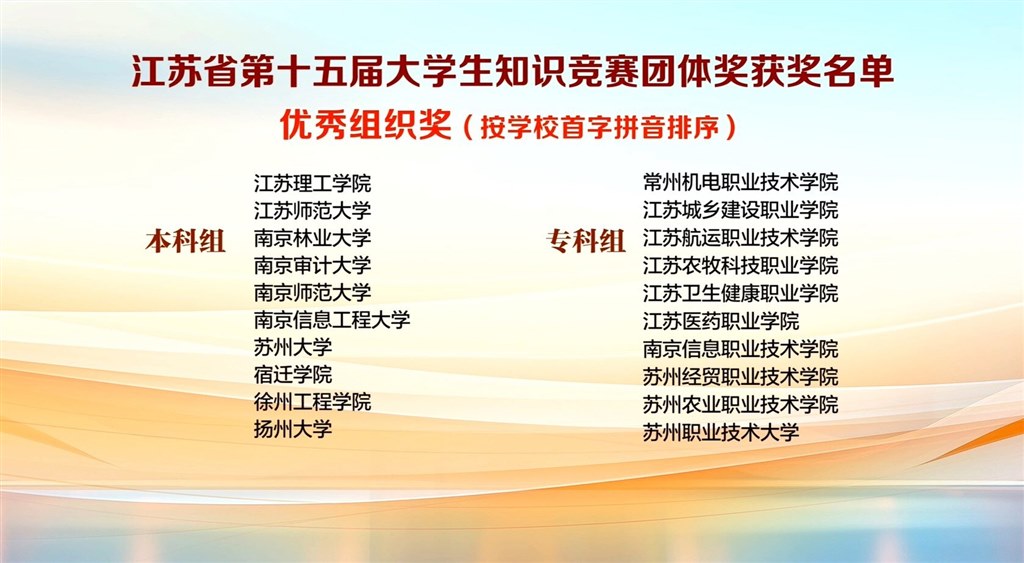 江苏省第十五届大学生知识竞赛团体奖获奖名单

优秀组织奖（按学校首字拼音排序）

本科组

江苏理工学院
江苏师范大学
南京林业大学
南京审计大学
南京师范大学
南京信息工程大学
苏州大学
宿迁学院
徐州工程学院
扬州大学

专科组

常州机电职业技术学院
江苏城乡建设职业学院
江苏航运职业技术学院
江苏农牧科技职业学院
江苏卫生健康职业学院
江苏医药职业学院
南京信息职业技术学院
苏州经贸职业技术学院
苏州农业职业技术学院
苏州职业技术大学